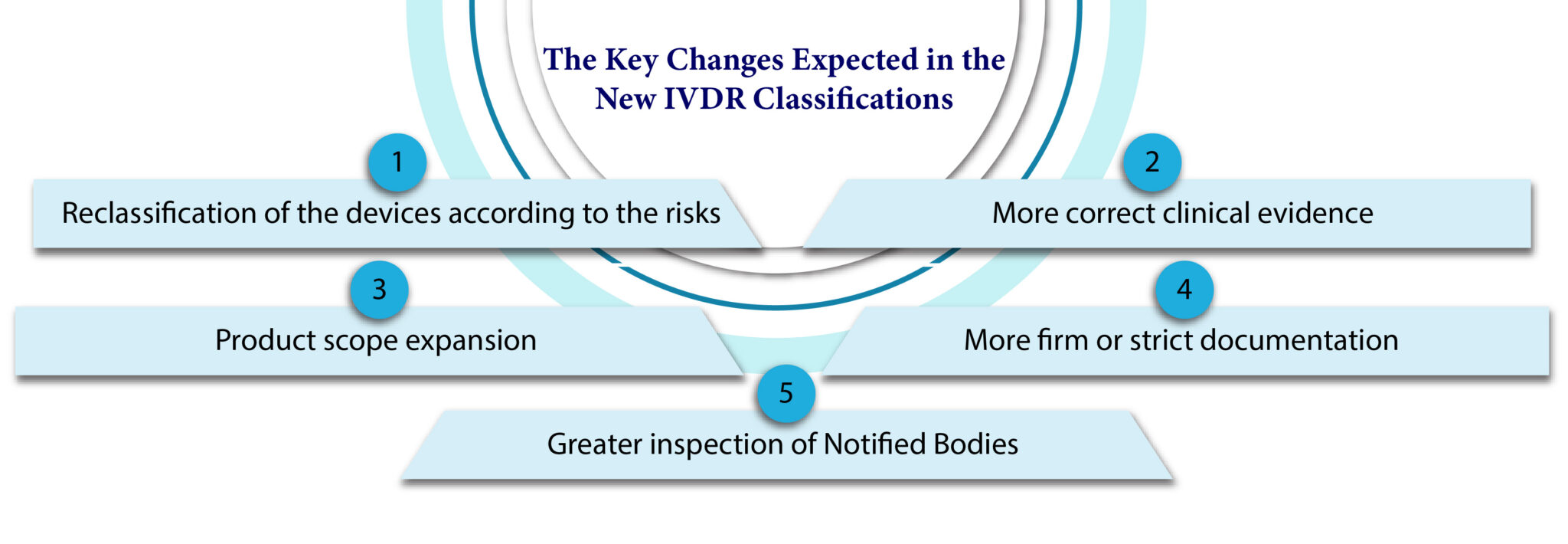 The Key Changes Expected in the New IVDR Classifications

1
Reclassification of the devices according to the risks

2
More correct clinical evidence

3
Product scope expansion

4
More firm or strict documentation

5
Greater inspection of Notified Bodies